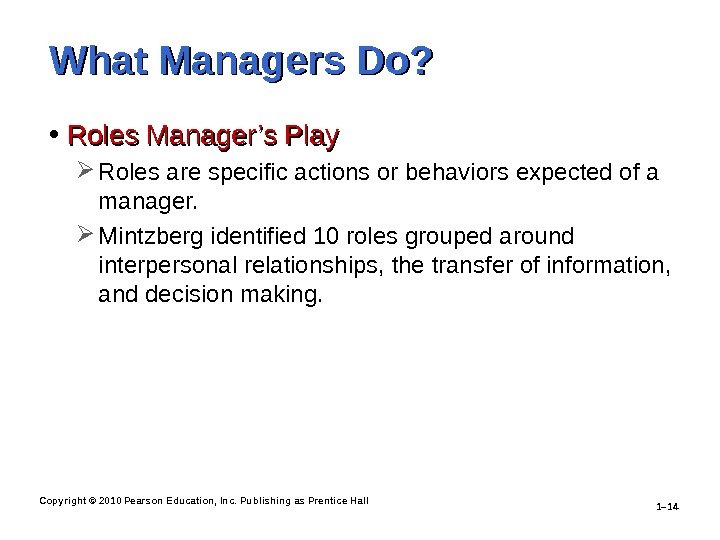 What Managers Do?

• Roles Manager's Play

➢ Roles are specific actions or behaviors expected of a manager.

➢ Mintzberg identified 10 roles grouped around interpersonal relationships, the transfer of information, and decision making.

Copyright © 2010 Pearson Education, Inc. Publishing as Prentice Hall

1–14